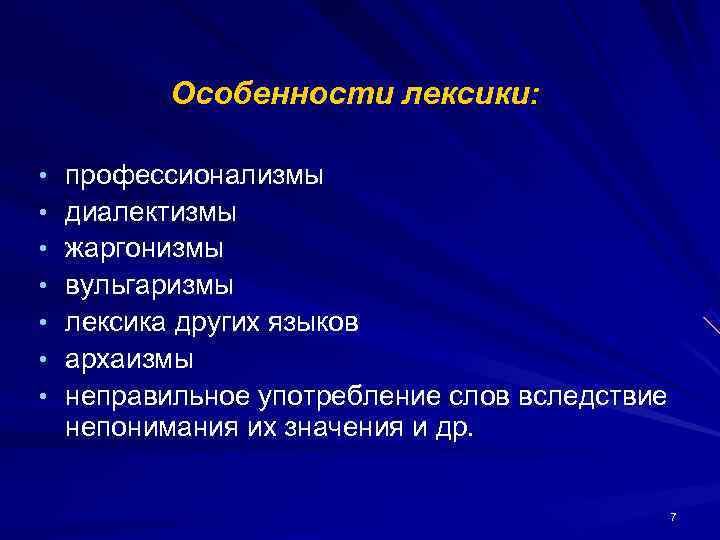 Особенности лексики:

• профессионализмы
• диалектизмы
• жаргонизмы
• вульгаризмы
• лексика других языков
• архаизмы
• неправильное употребление слов вследствие непонимания их значения и др.

7